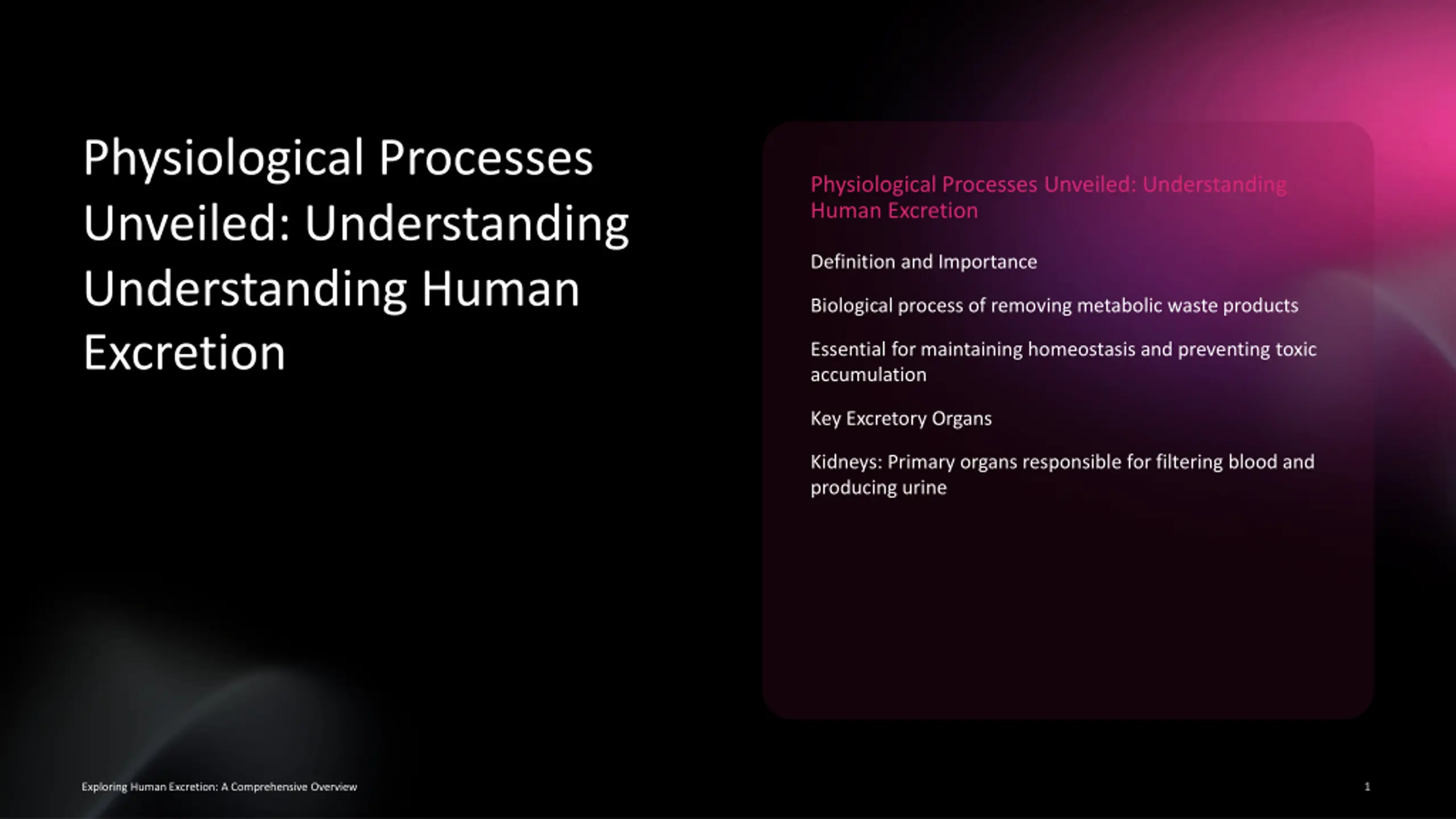 Physiological Processes Unveiled: Understanding Understanding Human Excretion

Physiological Processes Unveiled: Understanding Human Excretion

Definition and Importance

Biological process of removing metabolic waste products

Essential for maintaining homeostasis and preventing toxic accumulation

Key Excretory Organs

Kidneys: Primary organs responsible for filtering blood and producing urine

Exploring Human Excretion: A Comprehensive Overview

1